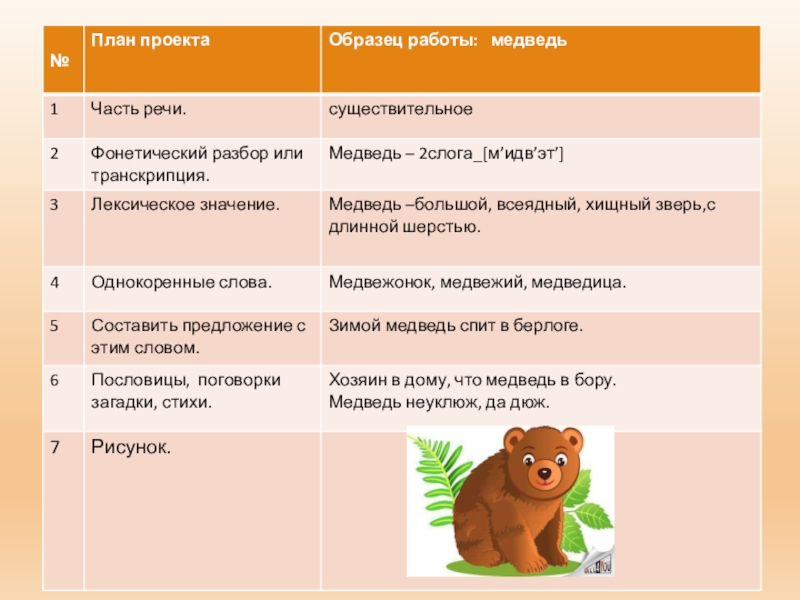 | № | План проекта | Образец работы: медведь |
|---|---|---|
| 1 | Часть речи. | существительное |
| 2 | Фонетический разбор или транскрипция. | Медведь – 2слога_[м’идв’эт’] |
| 3 | Лексическое значение. | Медведь –большой, всеядный, хищный зверь,с длинной шерстью. |
| 4 | Однокоренные слова. | Медвежонок, медвежий, медведица. |
| 5 | Составить предложение с этим словом. | Зимой медведь спит в берлоге. |
| 6 | Пословицы, поговорки загадки, стихи. | Хозяин в дому, что медведь в бору. Медведь неуклюж, да дюж. |
| 7 | Рисунок. | |